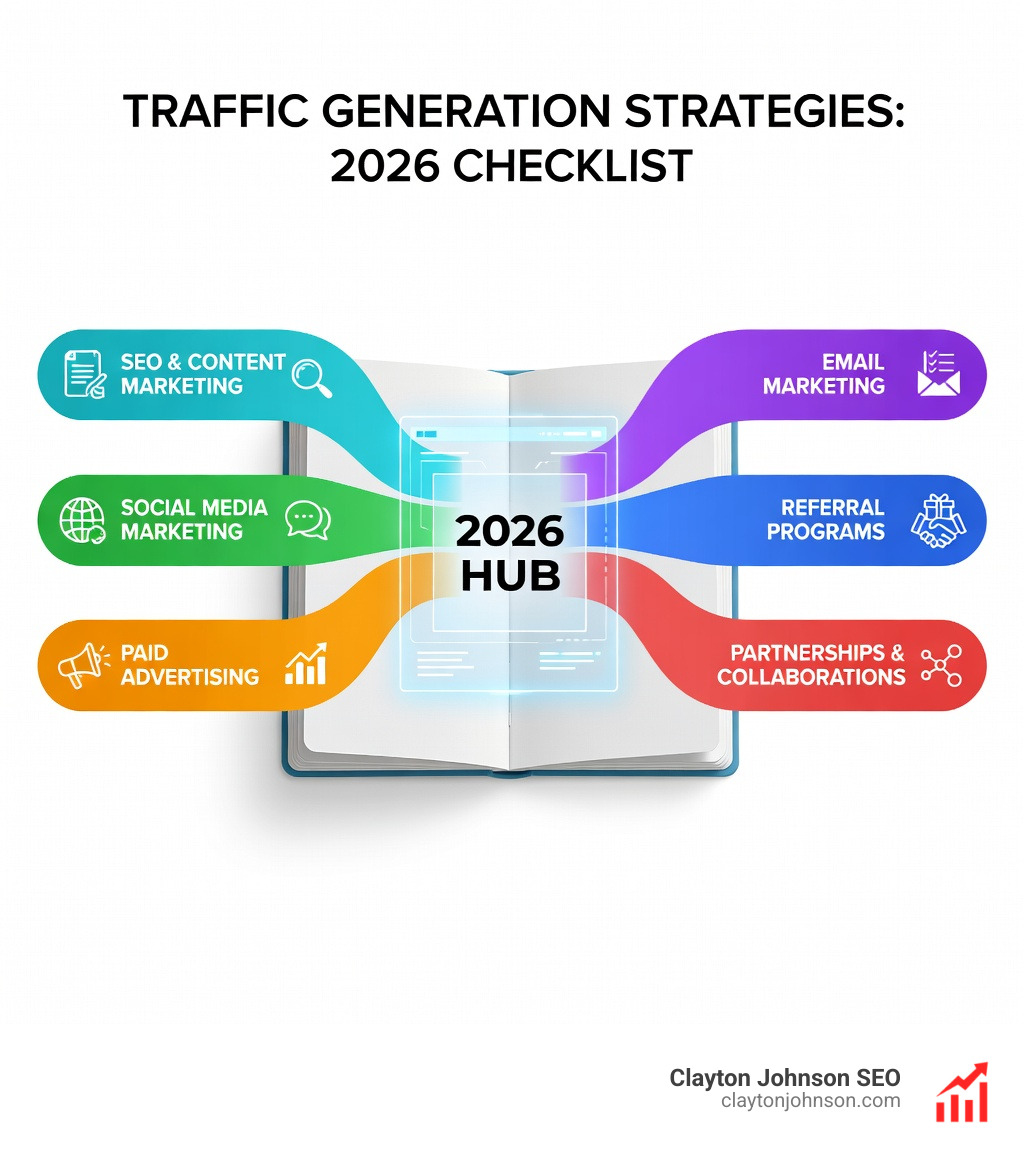 TRAFFIC GENERATION STRATEGIES: 2026 CHECKLIST

SEO & CONTENT MARKETING

SOCIAL MEDIA MARKETING

PAID ADVERTISING

2026 HUB

EMAIL MARKETING

REFERRAL PROGRAMS

PARTNERSHIPS & COLLABORATIONS

Clayton Johnson SEO
claytonjohnson.com